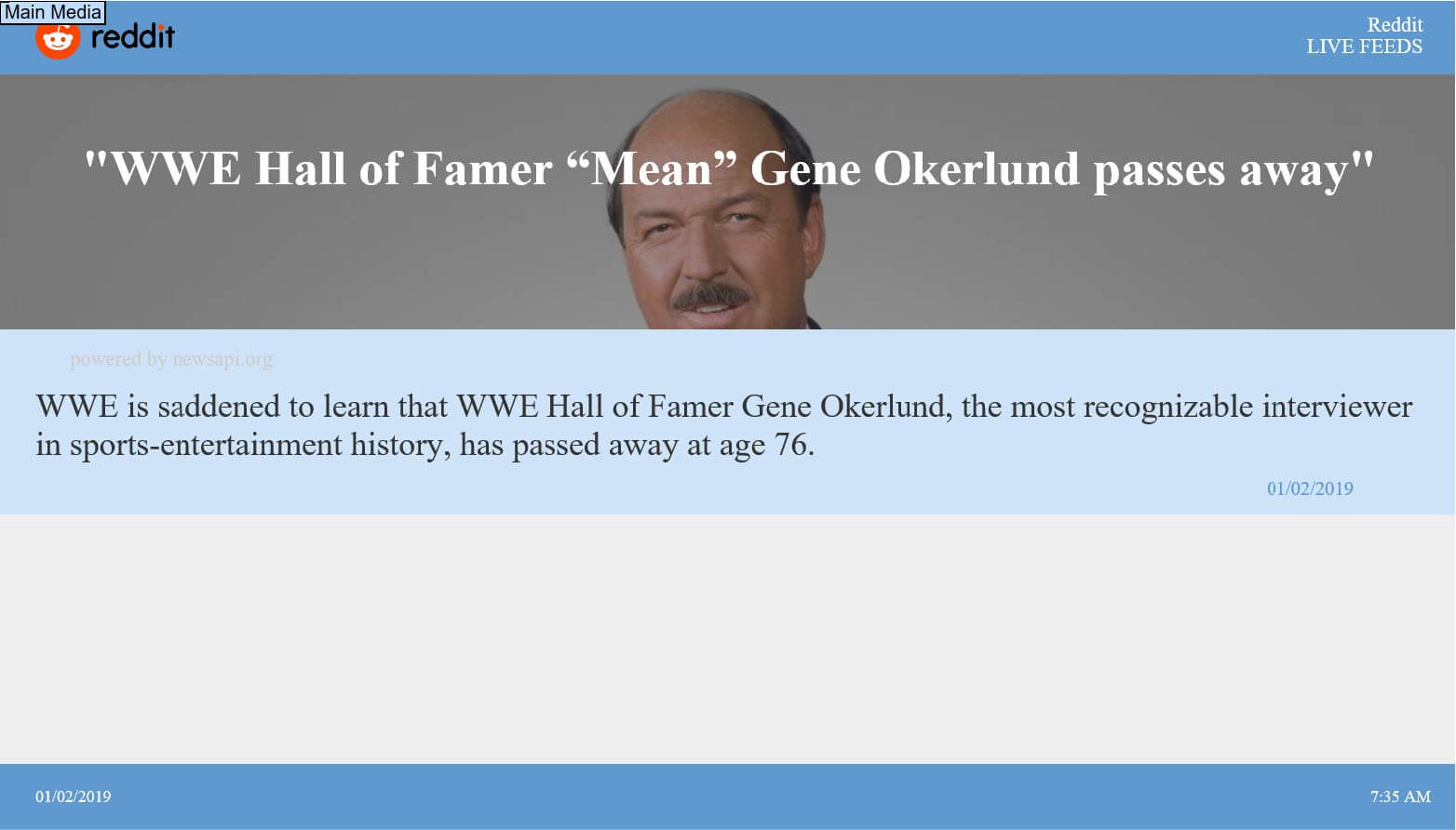 Main Media

reddit

Reddit
LIVE FEEDS

"WWE Hall of Famer “Mean” Gene Okerlund passes away"

powered by newsapi.org

WWE is saddened to learn that WWE Hall of Famer Gene Okerlund, the most recognizable interviewer in sports-entertainment history, has passed away at age 76.

01/02/2019

01/02/2019

7:35 AM